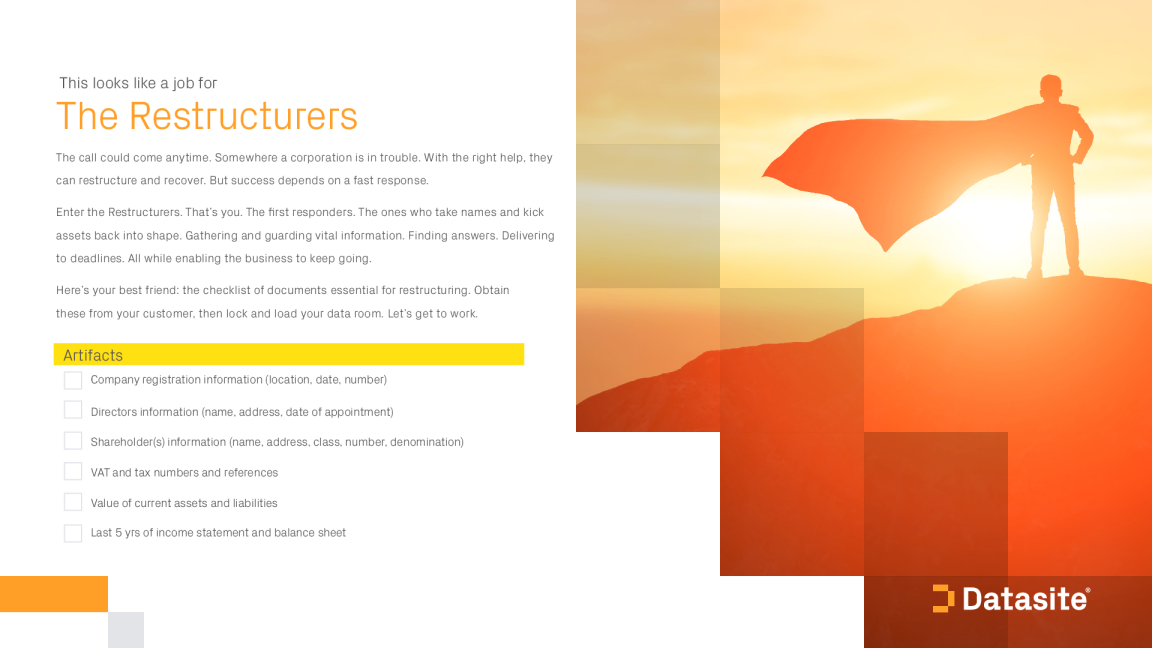 This looks like a job for

The Restructurers

The call could come anytime. Somewhere a corporation is in trouble. With the right help, they can restructure and recover. But success depends on a fast response.

Enter the Restructurers. That's you. The first responders. The ones who take names and kick assets back into shape. Gathering and guarding vital information. Finding answers. Delivering to deadlines. All while enabling the business to keep going.

Here's your best friend: the checklist of documents essential for restructuring. Obtain these from your customer, then lock and load your data room. Let's get to work.

Artifacts

Company registration information (location, date, number)

Directors information (name, address, date of appointment)

Shareholder(s) information (name, address, class, number, denomination)

VAT and tax numbers and references

Value of current assets and liabilities

Last 5 yrs of income statement and balance sheet

Datasite®